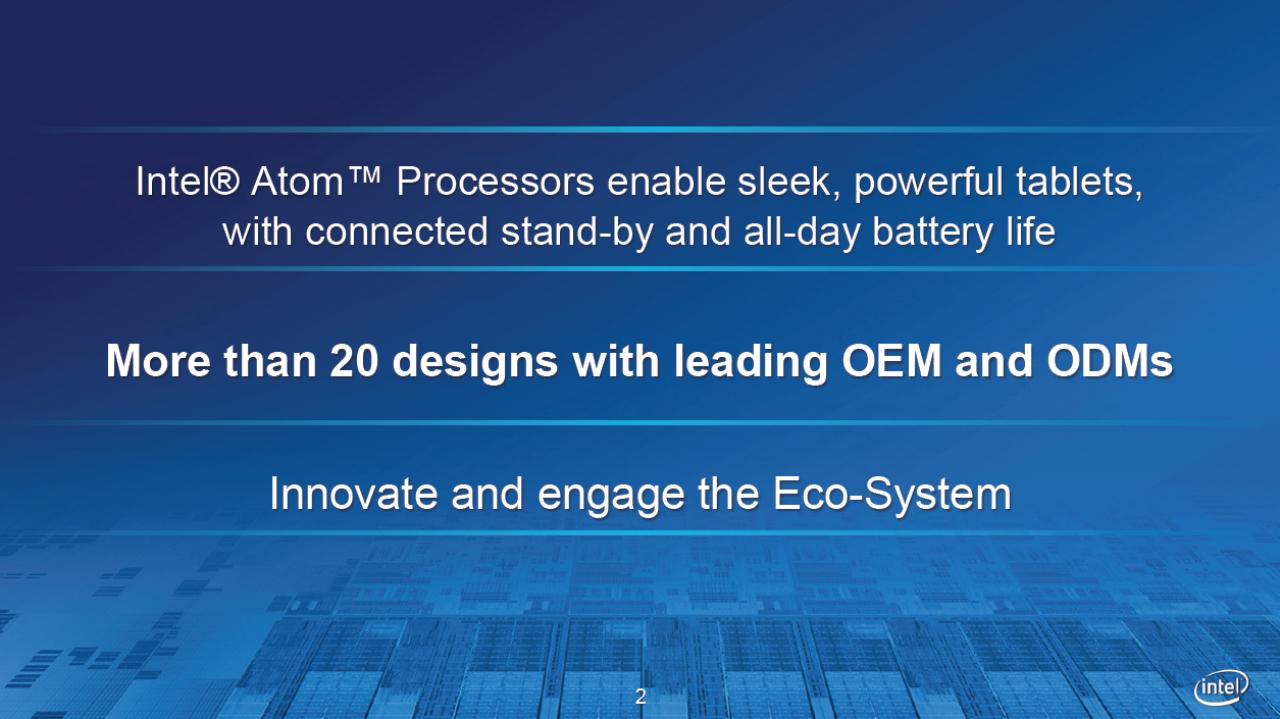 Intel® Atom™ Processors enable sleek, powerful tablets, with connected stand-by and all-day battery life

More than 20 designs with leading OEM and ODMs

Innovate and engage the Eco-System

2

intel